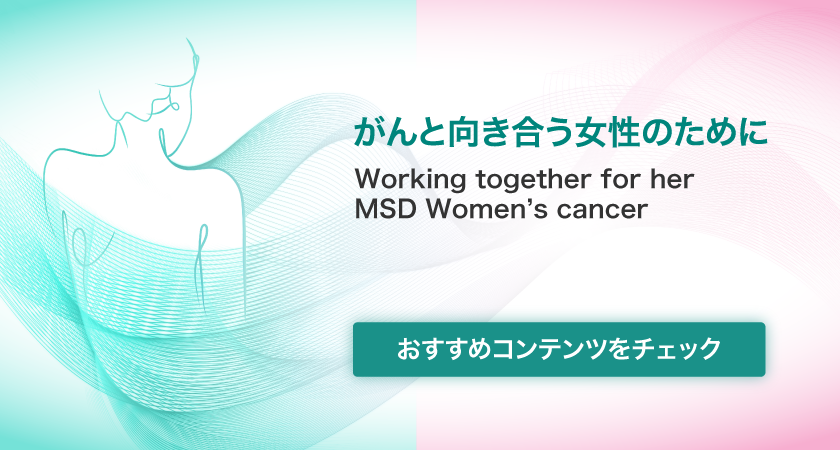 がんと向き合う女性のために

Working together for her
MSD Women's cancer

おすすめコンテンツをチェック